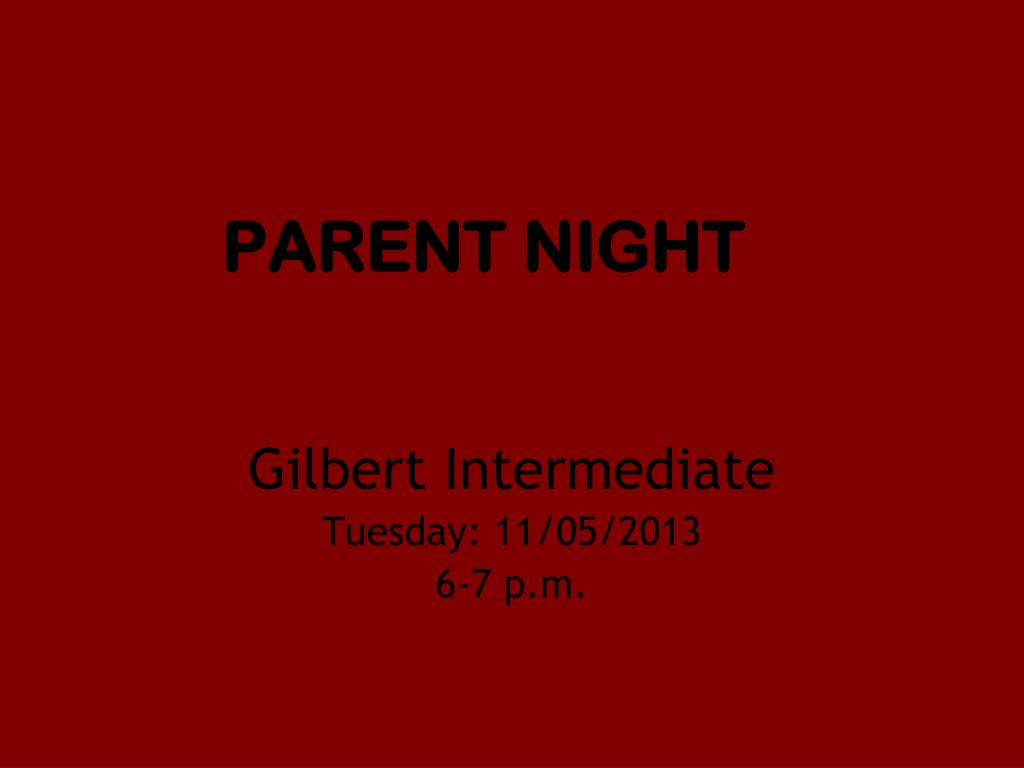 PARENT NIGHT

Gilbert Intermediate
Tuesday: 11/05/2013
6-7 p.m.